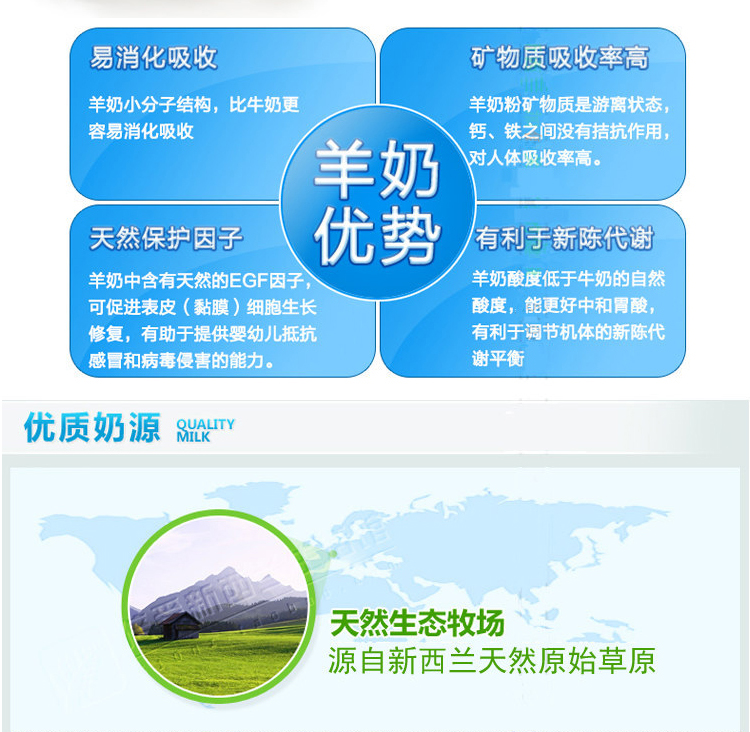 易消化吸收

羊奶小分子结构，比牛奶更容易消化吸收

矿物质吸收率高

羊奶粉矿物质是游离状态，钙、铁之间没有拮抗作用，对人体吸收率高。

羊奶优势

天然保护因子

羊奶中含有天然的EGF因子，可促进表皮（黏膜）细胞生长修复，有助于提供婴幼儿抵抗感冒和病毒侵害的能力。

有利于新陈代谢

羊奶酸度低于牛奶的自然酸度，能更好中和胃酸，有利于调节机体的新陈代谢平衡

优质奶源 QUALITY MILK

天然生态牧场
源自新西兰天然原始草原